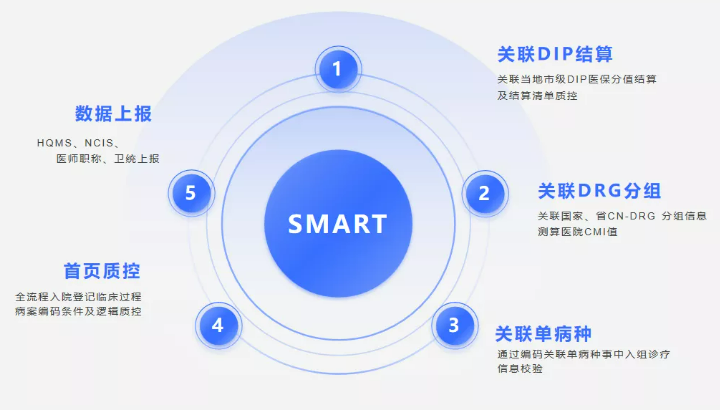 SMART

1

关联DIP结算

关联当地市级DIP医保分值结算及结算清单质控

2

关联DRG分组

关联国家、省CN-DRG 分组信息测算医院CMI值

3

关联单病种

通过编码关联单病种事中入组诊疗信息校验

4

首页质控

全流程入院登记临床过程病案编码条件及逻辑质控

5

数据上报

HQMS、NCIS、医师职称、卫统上报